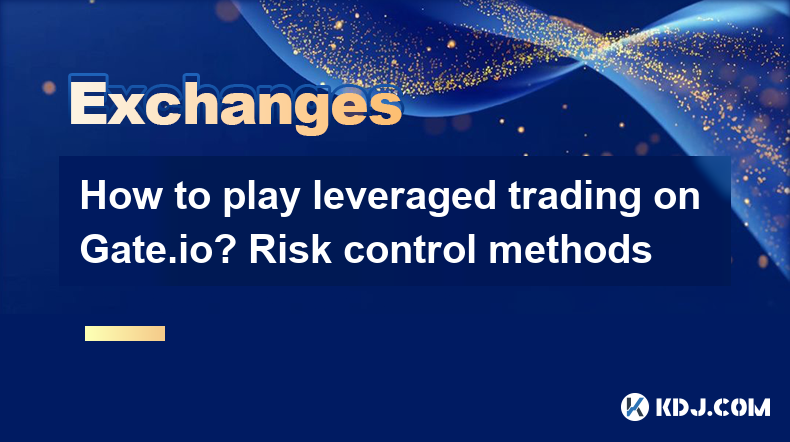 Exchanges

How to play leveraged trading on Gate.io? Risk control methods

KDJ.COM